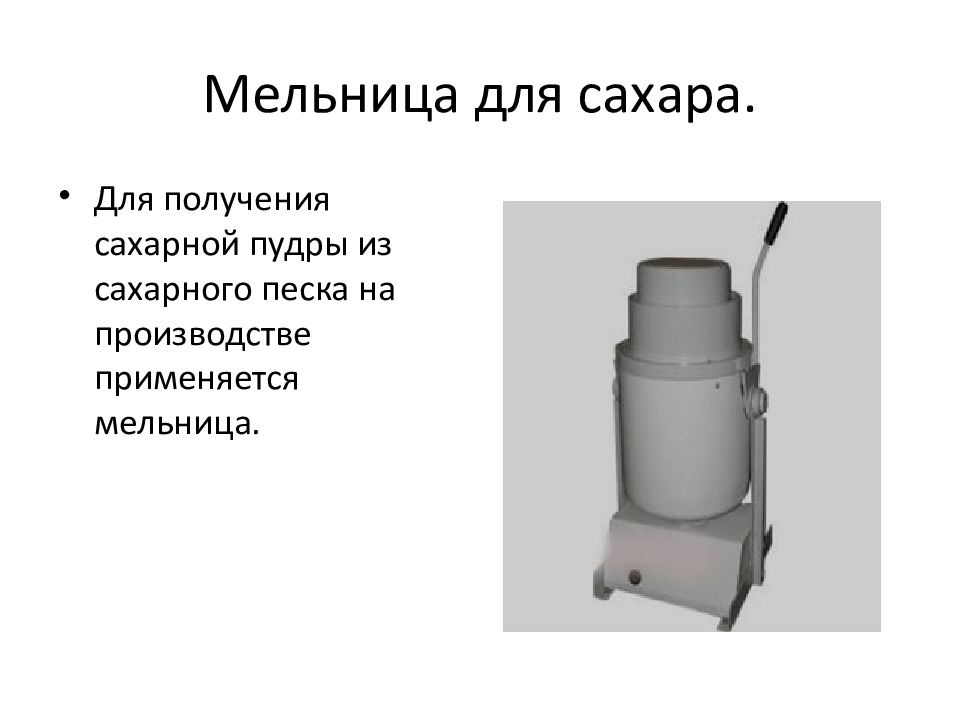 Мельница для сахара.

• Для получения сахарной пудры из сахарного песка на производстве применяется мельница.